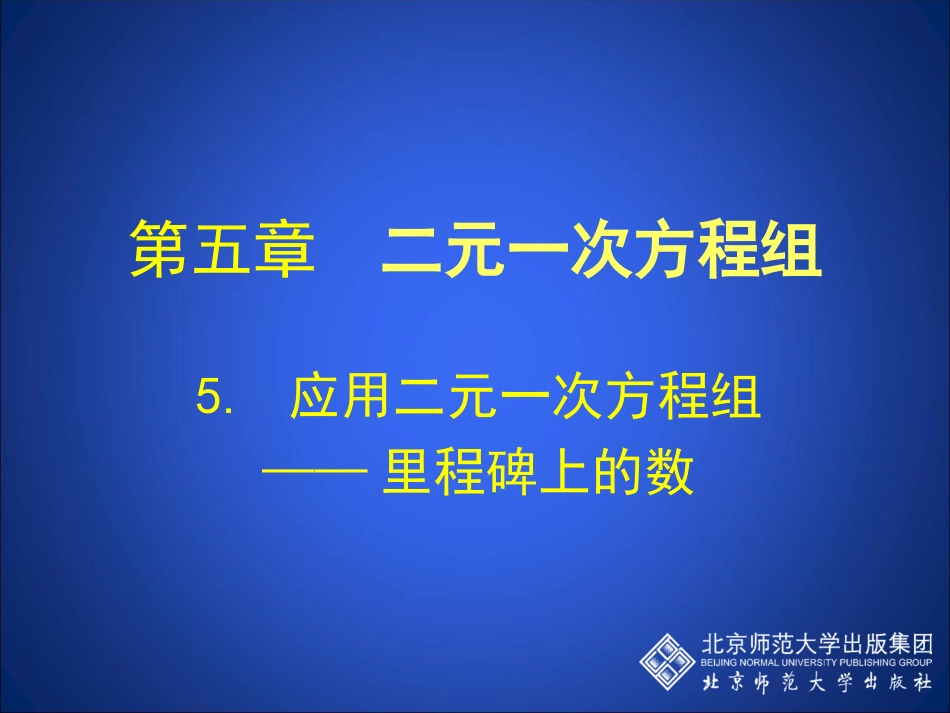 第五章　二元一次方程组

5.　应用二元一次方程组
—— 里程碑上的数

北京师范大学出版集团
BEIJING NORMAL UNIVERSITY PUBLISHING GROUP
北京师范大学出版社